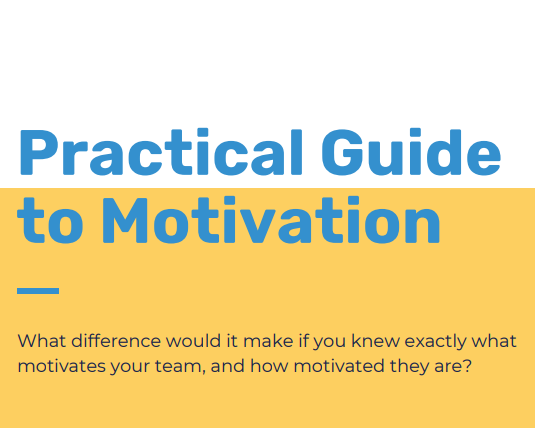 Practical Guide to Motivation

What difference would it make if you knew exactly what motivates your team, and how motivated they are?